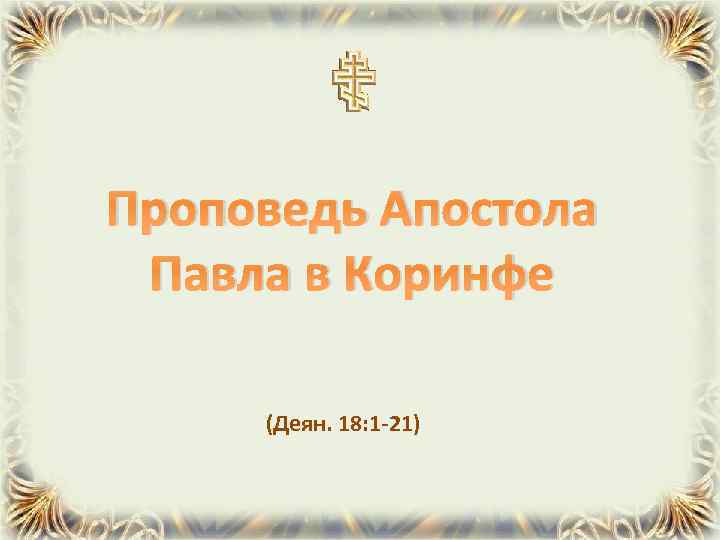 Проповедь Апостола Павла в Коринфе

(Деян. 18:1-21)